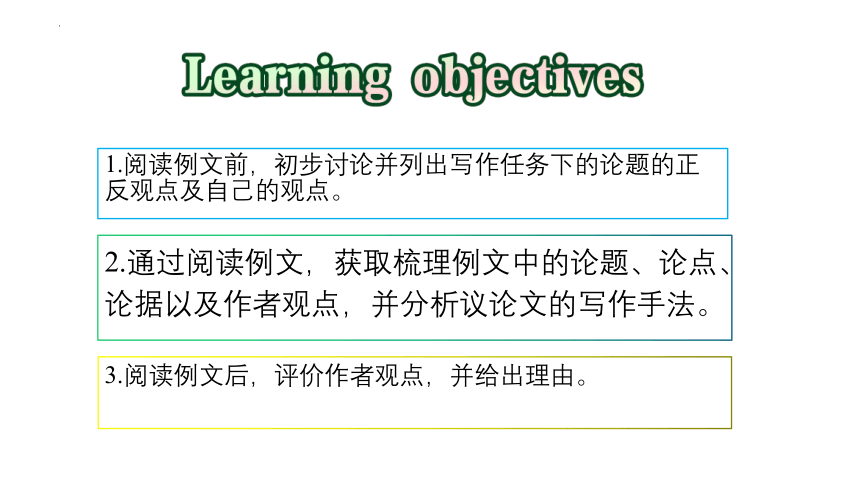 Learning objectives

1.阅读例文前，初步讨论并列出写作任务下的论题的正反观点及自己的观点。

2.通过阅读例文，获取梳理例文中的论题、论点、论据以及作者观点，并分析议论文的写作手法。

3.阅读例文后，评价作者观点，并给出理由。